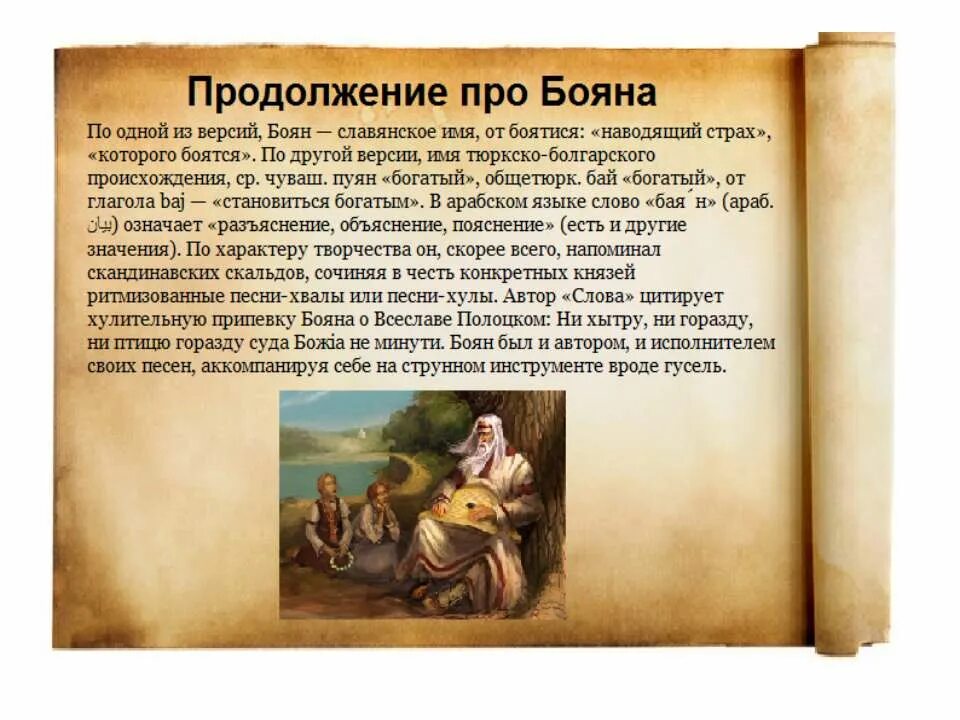 Продолжение про Бояна

По одной из версий, Боян — славянское имя, от боятися: «наводящий страх», «которого боятся». По другой версии, имя тюркско-болгарского происхождения, ср. чуваш. пуян «богатый», общетюрк. бай «богатый», от глагола baj — «становиться богатым». В арабском языке слово «бая́н» (араб. بيان) означает «разъяснение, объяснение, пояснение» (есть и другие значения). По характеру творчества он, скорее всего, напоминал скандинавских скальдов, сочиняя в честь конкретных князей ритмизованные песни-хвалы или песни-хулы. Автор «Слова» цитирует хулительную припевку Бояна о Всеславе Полоцком: Ни хытру, ни горазду, ни птицю горазду суда Божіа не минути. Боян был и автором, и исполнителем своих песен, аккомпанируя себе на струнном инструменте вроде гусель.